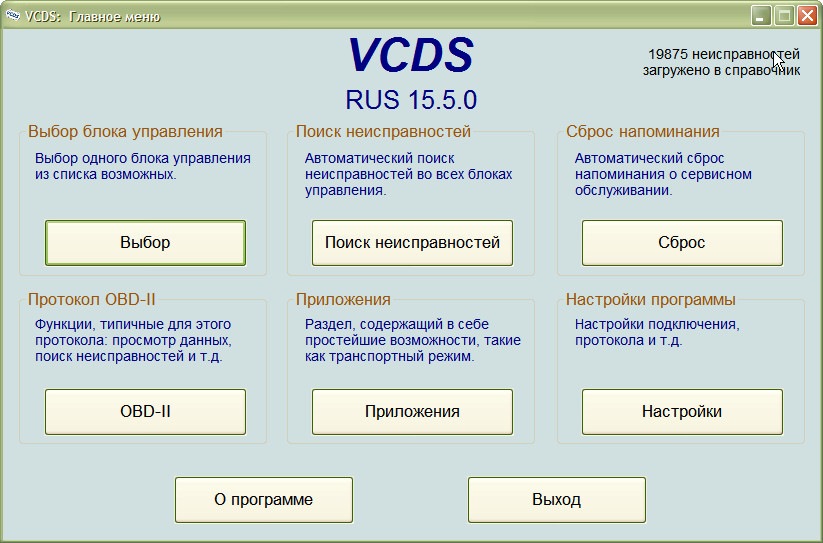 VCDS: Главное меню

VCDS
RUS 15.5.0

19875 неисправностей загружено в справочник

Выбор блока управления
Выбор одного блока управления из списка возможных.
Выбор

Поиск неисправностей
Автоматический поиск неисправностей во всех блоках управления.
Поиск неисправностей

Сброс напоминания
Автоматический сброс напоминания о сервисном обслуживании.
Сброс

Протокол OBD-II
Функции, типичные для этого протокола: просмотр данных, поиск неисправностей и т.д.
OBD-II

Приложения
Раздел, содержащий в себе простейшие возможности, такие как транспортный режим.
Приложения

Настройки программы
Настройки подключения, протокола и т.д.
Настройки

О программе
Выход